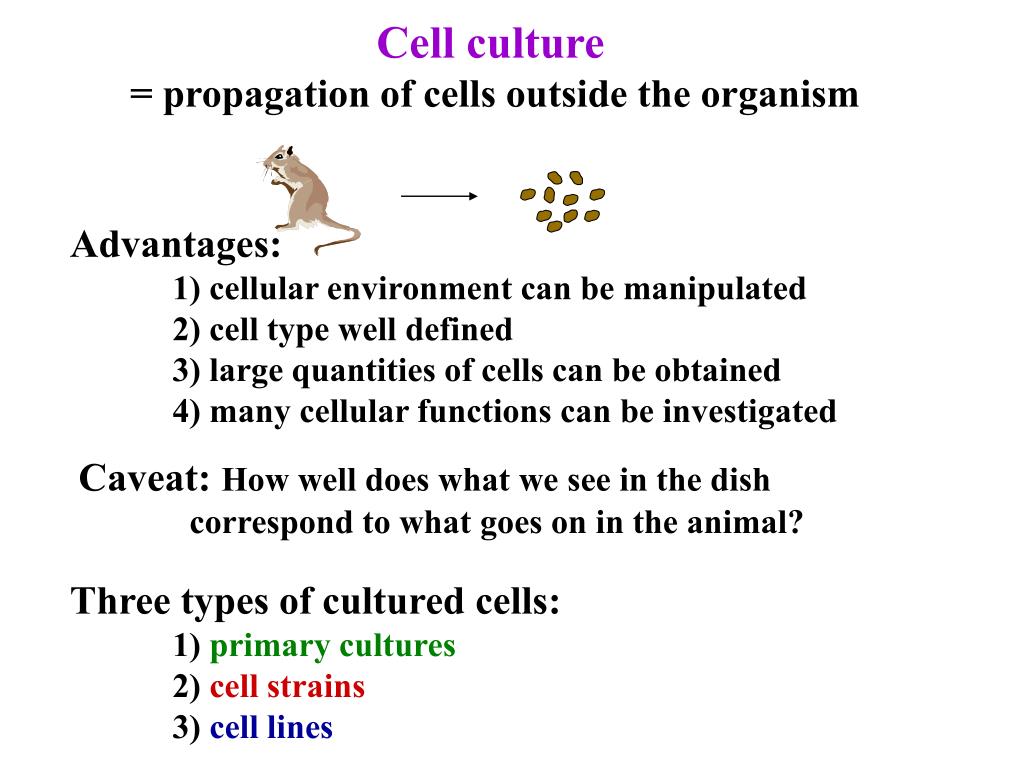 Cell culture
= propagation of cells outside the organism

Advantages:
1) cellular environment can be manipulated
2) cell type well defined
3) large quantities of cells can be obtained
4) many cellular functions can be investigated

Caveat: How well does what we see in the dish correspond to what goes on in the animal?

Three types of cultured cells:
1) primary cultures
2) cell strains
3) cell lines